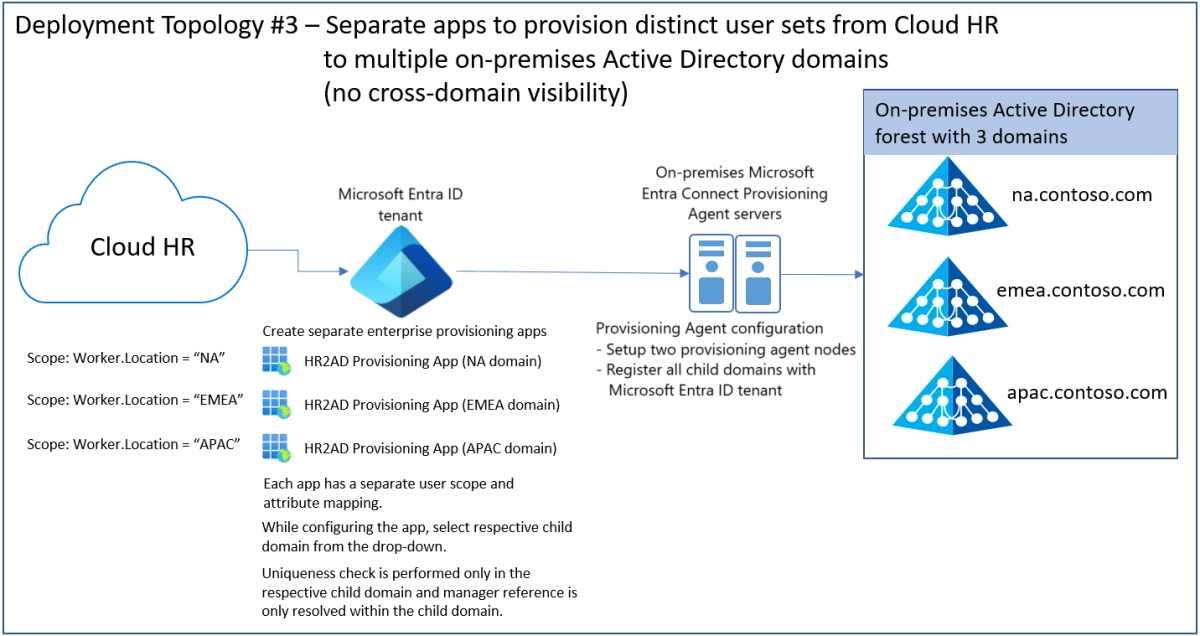 Deployment Topology #3 – Separate apps to provision distinct user sets from Cloud HR to multiple on-premises Active Directory domains (no cross-domain visibility)

Cloud HR

Microsoft Entra ID tenant

Create separate enterprise provisioning apps

Scope: Worker.Location = “NA”

HR2AD Provisioning App (NA domain)

Scope: Worker.Location = “EMEA”

HR2AD Provisioning App (EMEA domain)

Scope: Worker.Location = “APAC”

HR2AD Provisioning App (APAC domain)

Each app has a separate user scope and attribute mapping.

While configuring the app, select respective child domain from the drop-down.

Uniqueness check is performed only in the respective child domain and manager reference is only resolved within the child domain.

On-premises Microsoft Entra Connect Provisioning Agent servers

Provisioning Agent configuration
- Setup two provisioning agent nodes
- Register all child domains with Microsoft Entra ID tenant

On-premises Active Directory forest with 3 domains

na.contoso.com

emea.contoso.com

apac.contoso.com